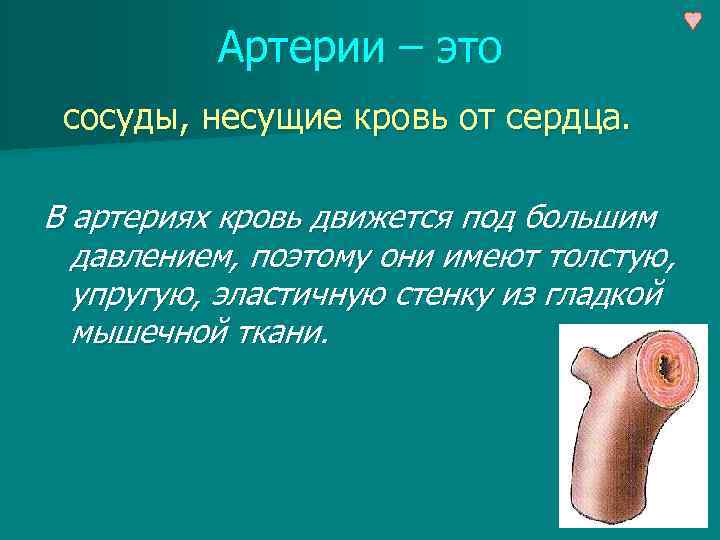 Артерии – это

сосуды, несущие кровь от сердца.

В артериях кровь движется под большим давлением, поэтому они имеют толстую, упругую, эластичную стенку из гладкой мышечной ткани.